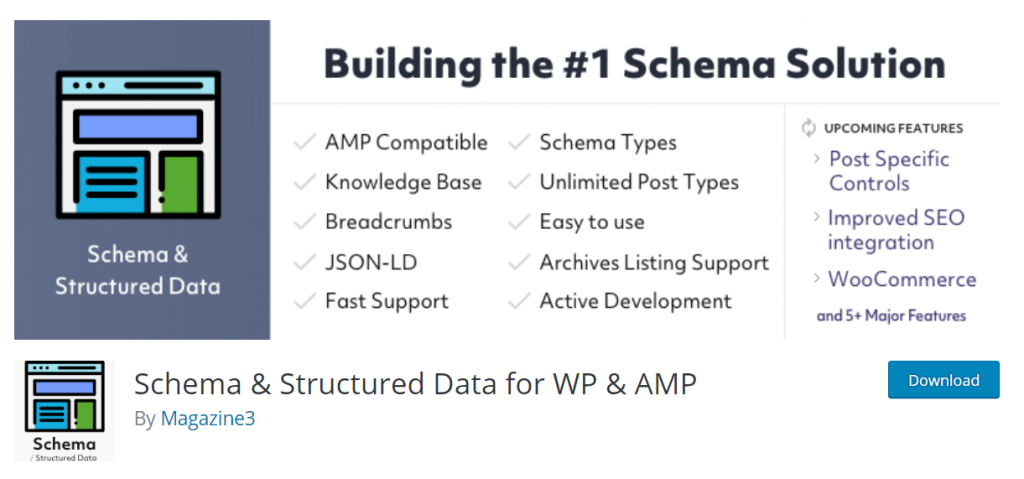 Schema & Structured Data

Building the #1 Schema Solution

AMP Compatible
Knowledge Base
Breadcrumbs
JSON-LD
Fast Support

Schema Types
Unlimited Post Types
Easy to use
Archives Listing Support
Active Development

UPCOMING FEATURES
Post Specific Controls
Improved SEO integration
WooCommerce
and 5+ Major Features

Schema
/ Structured Data

Schema & Structured Data for WP & AMP
By Magazine3

Download